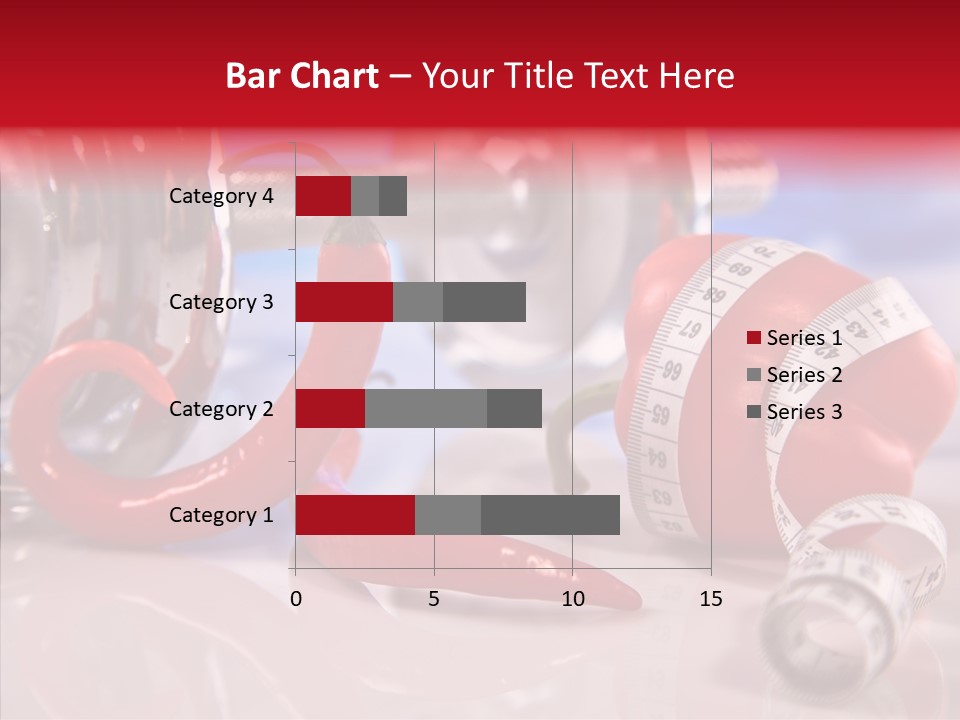 Bar Chart – Your Title Text Here

Category 4
Category 3
Category 2
Category 1

0
5
10
15

Series 1
Series 2
Series 3